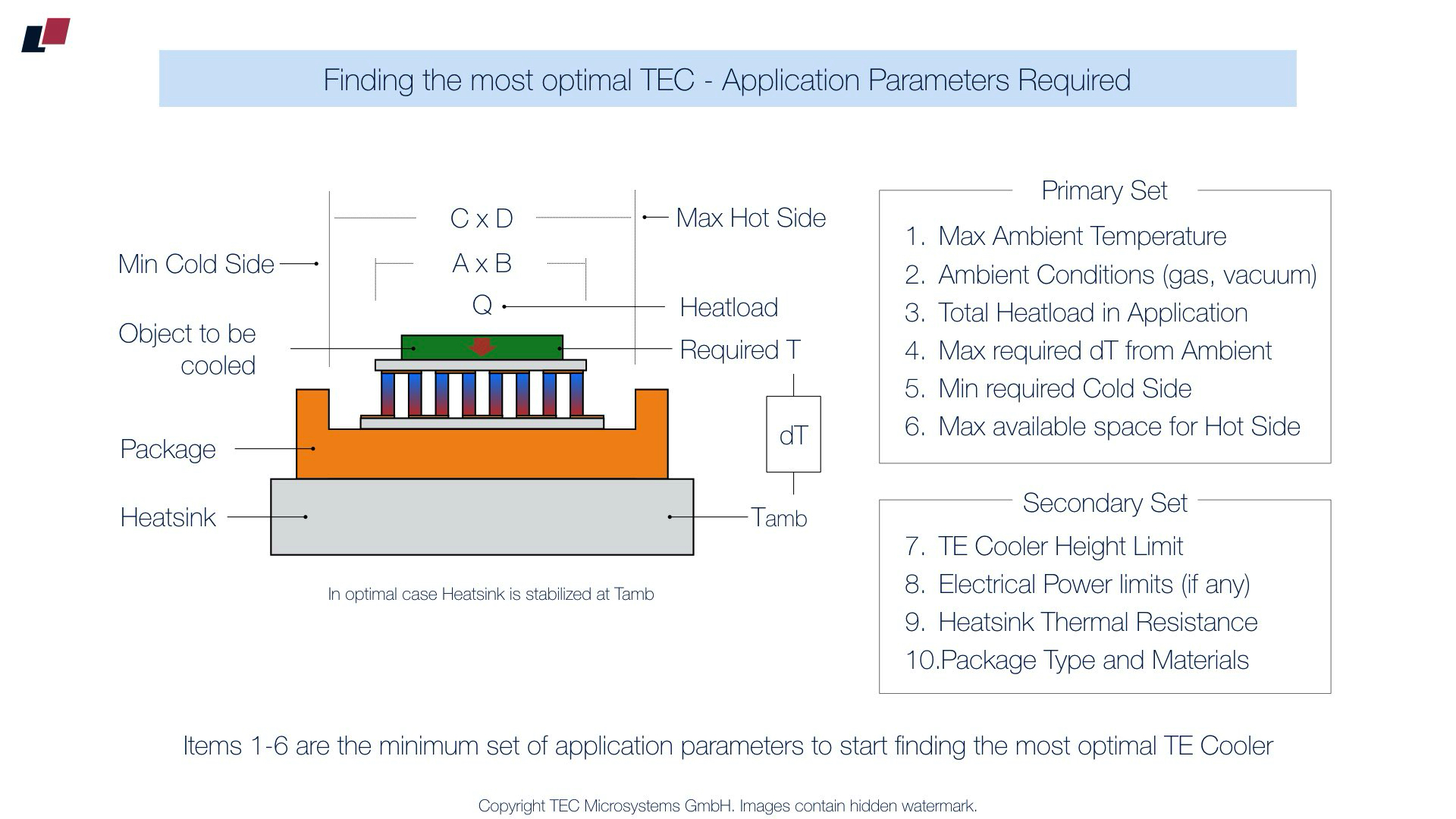 Finding the most optimal TEC - Application Parameters Required

C x D

Max Hot Side

Min Cold Side

A x B

Q

Heatload

Object to be cooled

Required T

dT

Package

Heatsink

Tamb

In optimal case Heatsink is stabilized at Tamb

Primary Set

1. Max Ambient Temperature
2. Ambient Conditions (gas, vacuum)
3. Total Heatload in Application
4. Max required dT from Ambient
5. Min required Cold Side
6. Max available space for Hot Side

Secondary Set

7. TE Cooler Height Limit
8. Electrical Power limits (if any)
9. Heatsink Thermal Resistance
10.Package Type and Materials

Items 1-6 are the minimum set of application parameters to start finding the most optimal TE Cooler

Copyright TEC Microsystems GmbH. Images contain hidden watermark.